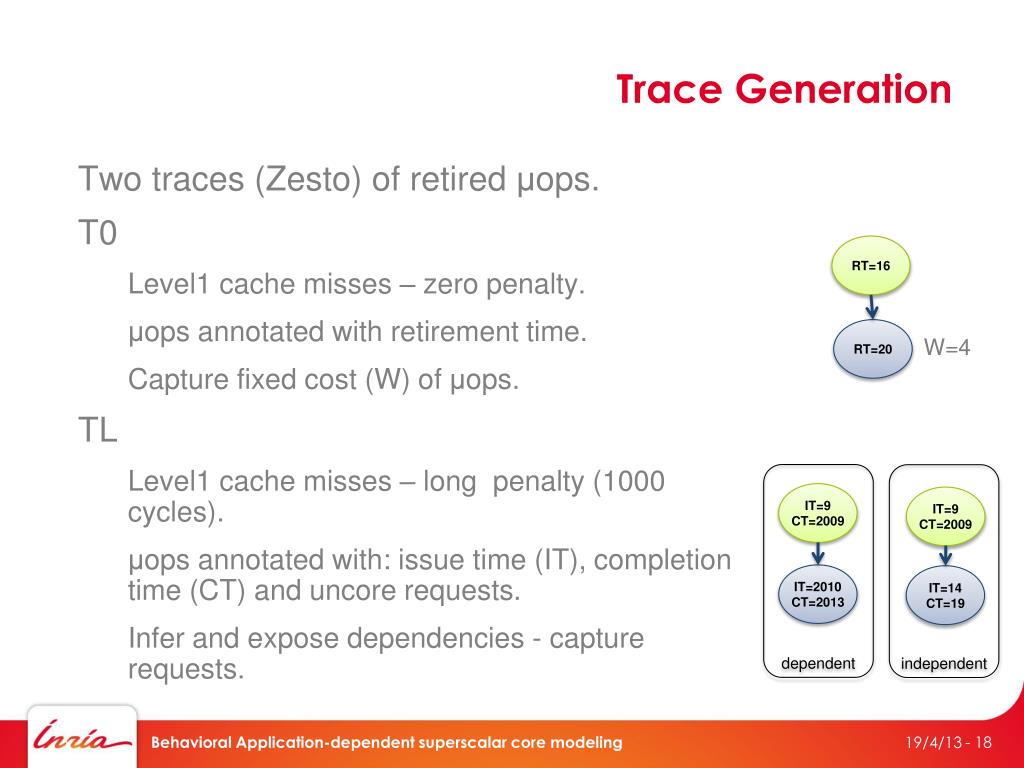 Trace Generation

Two traces (Zesto) of retired μops.

T0

Level1 cache misses – zero penalty.

μops annotated with retirement time.

Capture fixed cost (W) of μops.

TL

Level1 cache misses – long penalty (1000 cycles).

μops annotated with: issue time (IT), completion time (CT) and uncore requests.

Infer and expose dependencies - capture requests.

RT=16

RT=20

W=4

IT=9
CT=2009

IT=2010
CT=2013

dependent

IT=9
CT=2009

IT=14
CT=19

independent

Inria

Behavioral Application-dependent superscalar core modeling

19/4/13 - 18